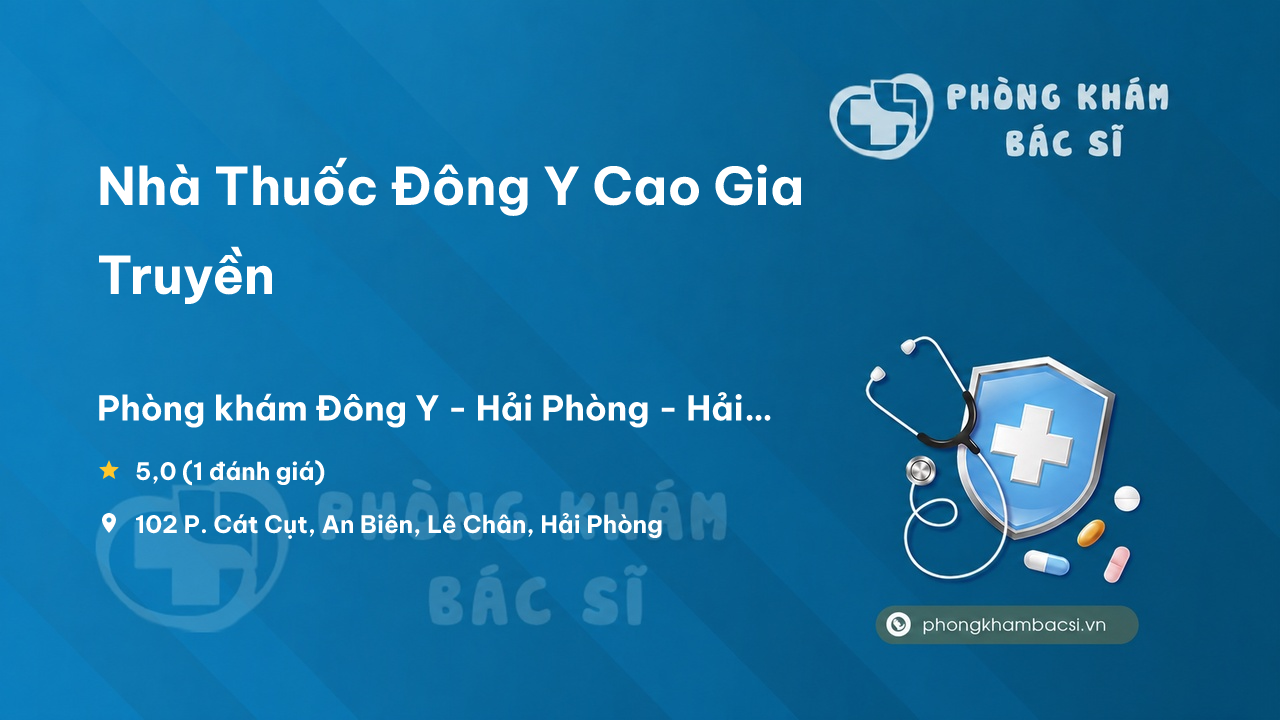 PHÒNG KHÁM BÁC SĨ

Nhà Thuốc Đông Y Cao Gia Truyền

Phòng khám Đông Y - Hải Phòng - Hải...

5,0 (1 đánh giá)

102 P. Cát Cụt, An Biên, Lê Chân, Hải Phòng

PHÒNG KHÁM BÁC SĨ

phongkhambacsi.vn